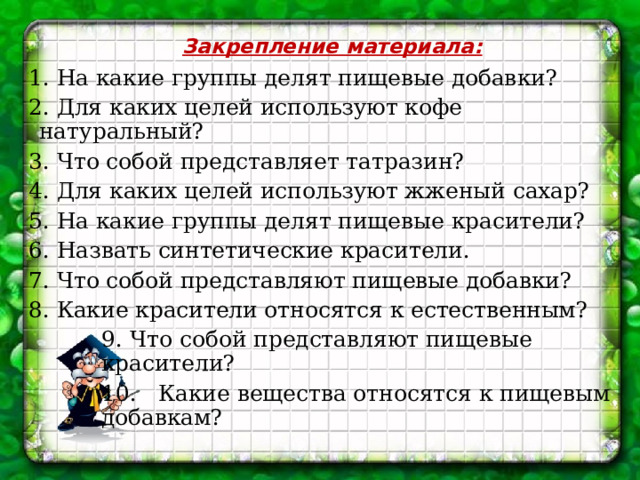 Закрепление материала:

1. На какие группы делят пищевые добавки?
2. Для каких целей используют кофе натуральный?
3. Что собой представляет татразин?
4. Для каких целей используют жженый сахар?
5. На какие группы делят пищевые красители?
6. Назвать синтетические красители.
7. Что собой представляют пищевые добавки?
8. Какие красители относятся к естественным?
9. Что собой представляют пищевые красители?
10. Какие вещества относятся к пищевым добавкам?